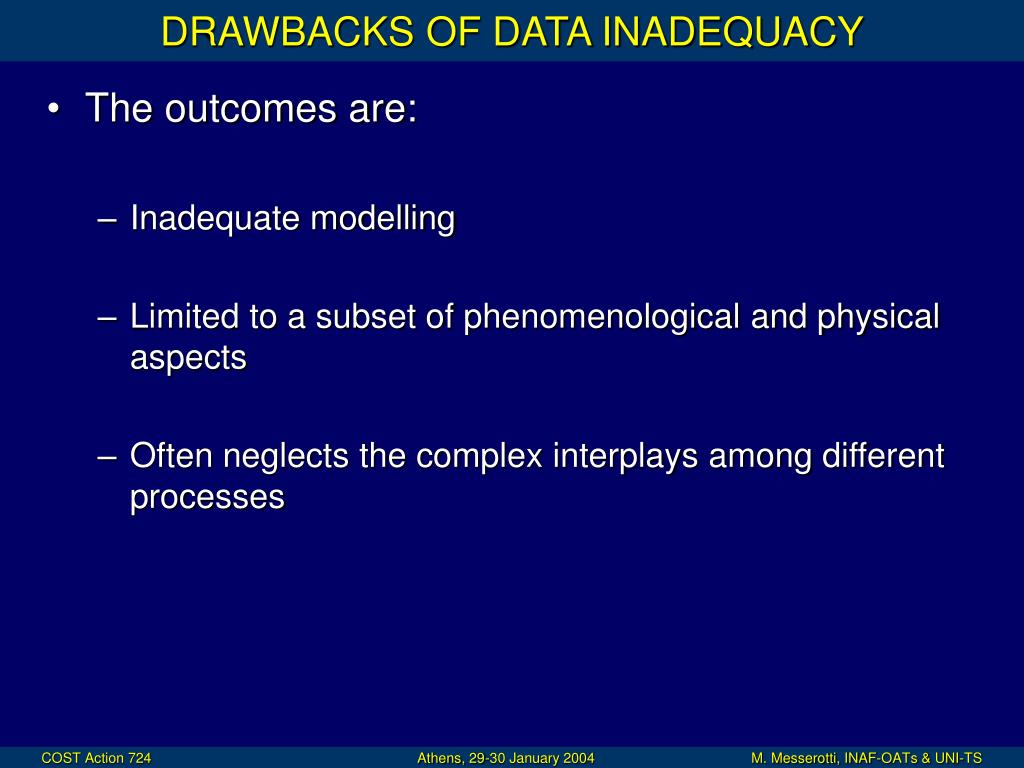 DRAWBACKS OF DATA INADEQUACY

• The outcomes are:

– Inadequate modelling

– Limited to a subset of phenomenological and physical aspects

– Often neglects the complex interplays among different processes

COST Action 724

Athens, 29-30 January 2004

M. Messerotti, INAF-OATs & UNI-TS